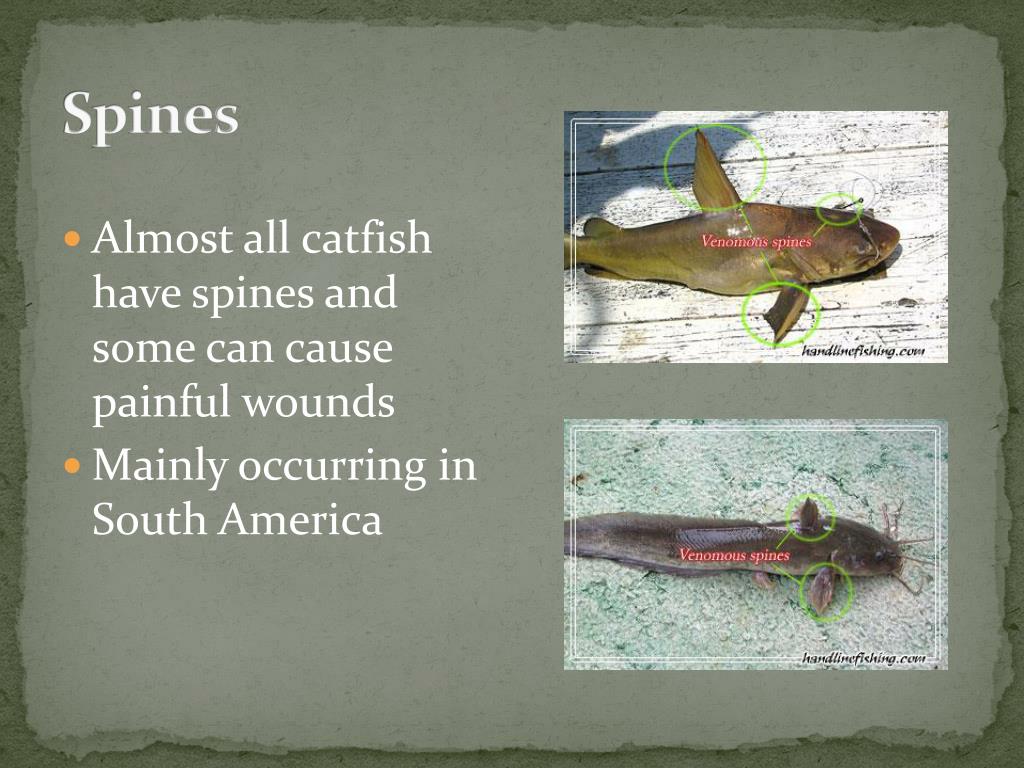 Spines

Almost all catfish have spines and some can cause painful wounds

Mainly occurring in South America

Venomous spines

handlinefishing.com

Venomous spines

handlinefishing.com